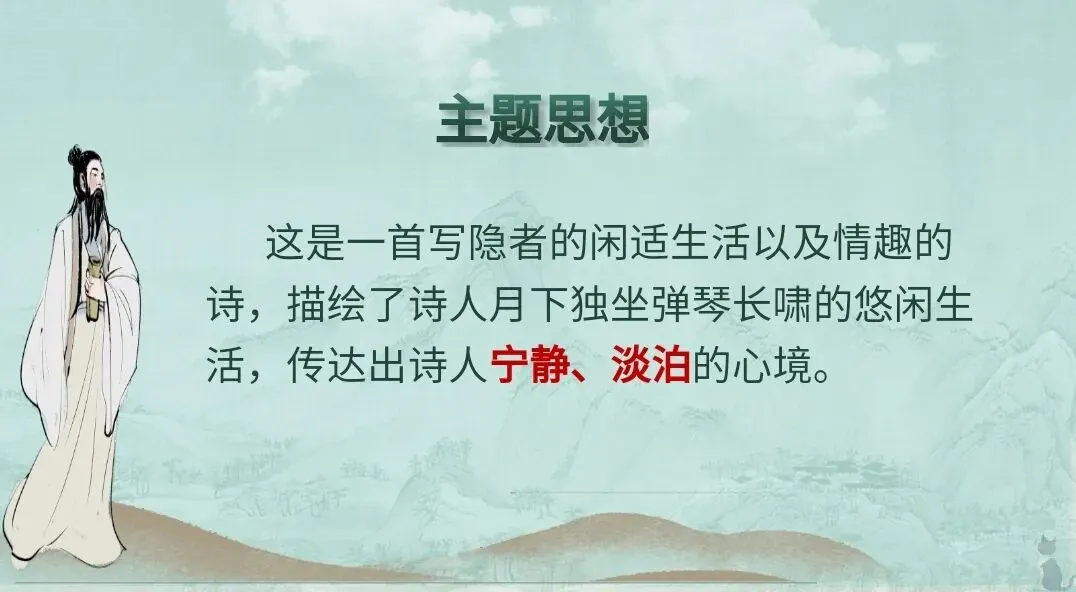 主题思想

这是一首写隐者的闲适生活以及情趣的诗，描绘了诗人月下独坐弹琴长啸的悠闲生活，传达出诗人宁静、淡泊的心境。